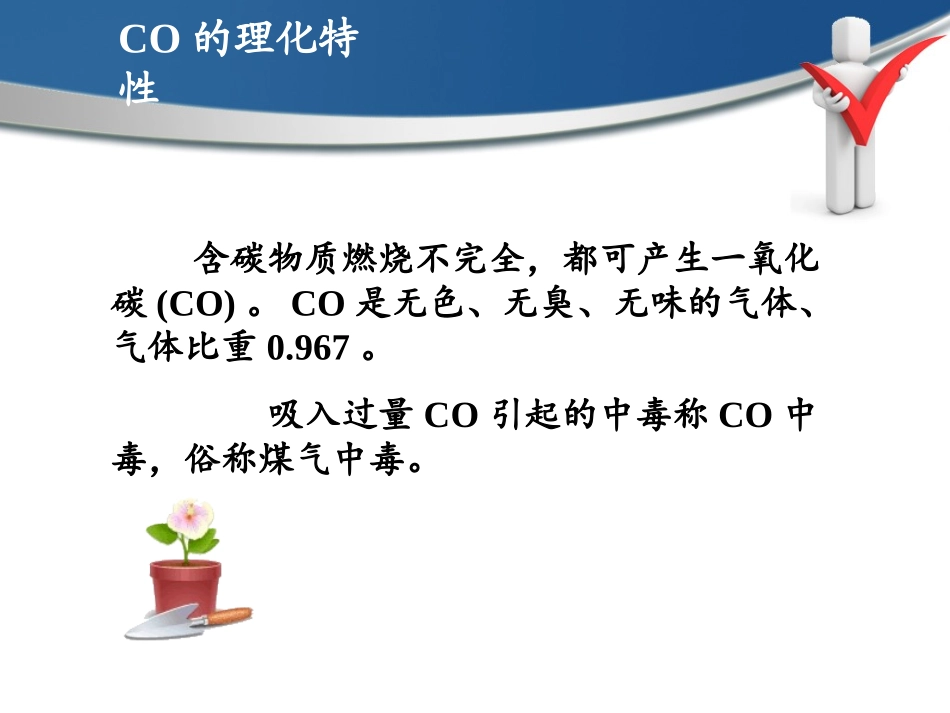 CO 的理化特性

含碳物质燃烧不完全，都可产生一氧化碳 (CO) 。 CO 是无色、无臭、无味的气体、气体比重 0.967 。

吸入过量 CO 引起的中毒称 CO 中毒，俗称煤气中毒。